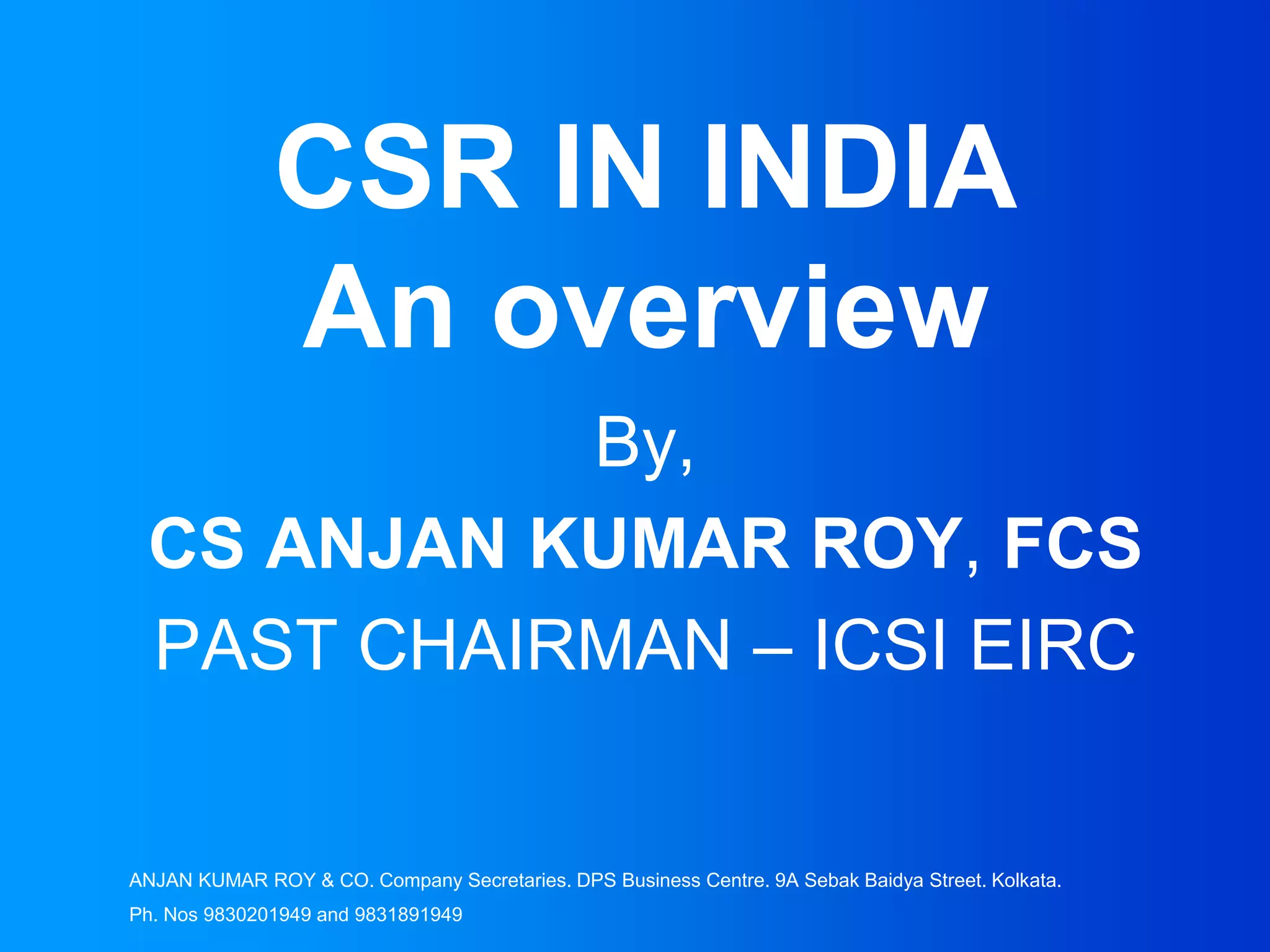 CSR IN INDIA
An overview

By,

CS ANJAN KUMAR ROY, FCS

PAST CHAIRMAN – ICSI EIRC

ANJAN KUMAR ROY & CO. Company Secretaries. DPS Business Centre. 9A Sebak Baidya Street. Kolkata.
Ph. Nos 9830201949 and 9831891949